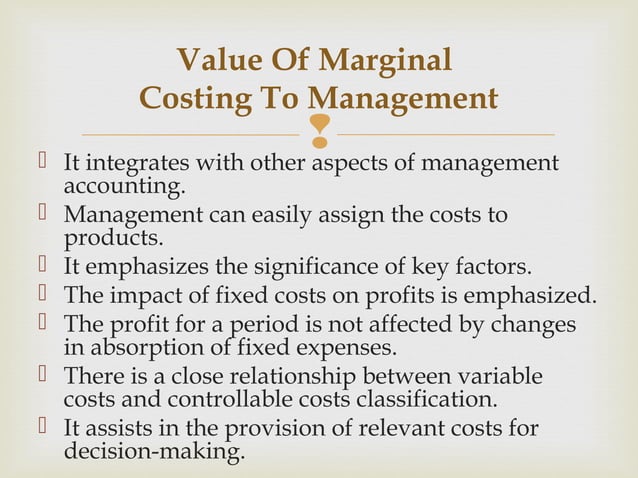 Value Of Marginal Costing To Management

 It integrates with other aspects of management accounting.
 Management can easily assign the costs to products.
 It emphasizes the significance of key factors.
 The impact of fixed costs on profits is emphasized.
 The profit for a period is not affected by changes in absorption of fixed expenses.
 There is a close relationship between variable costs and controllable costs classification.
 It assists in the provision of relevant costs for decision-making.